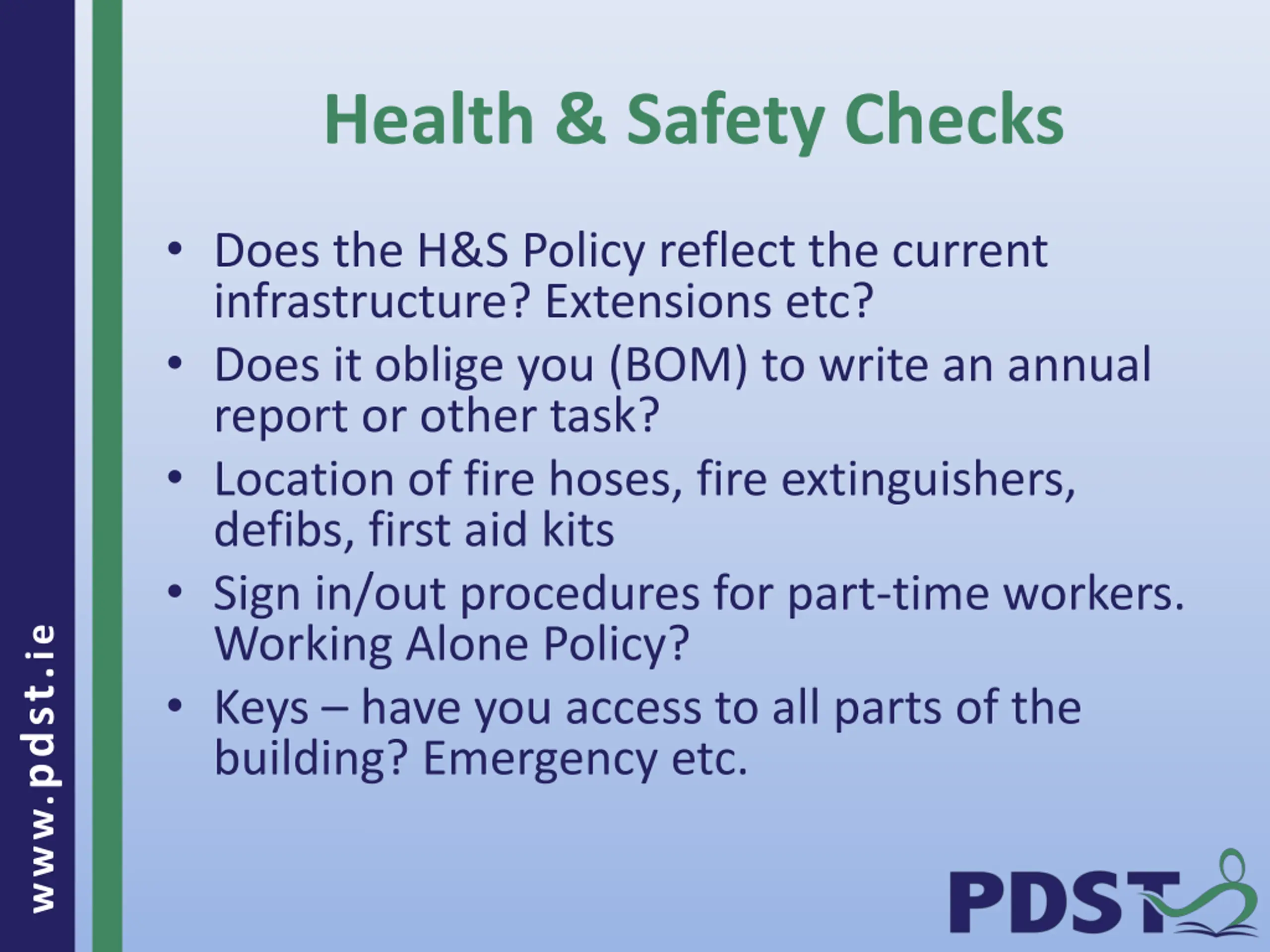 www.pdst.ie

Health & Safety Checks

• Does the H&S Policy reflect the current infrastructure? Extensions etc?
• Does it oblige you (BOM) to write an annual report or other task?
• Location of fire hoses, fire extinguishers, defibs, first aid kits
• Sign in/out procedures for part-time workers. Working Alone Policy?
• Keys – have you access to all parts of the building? Emergency etc.

PDST